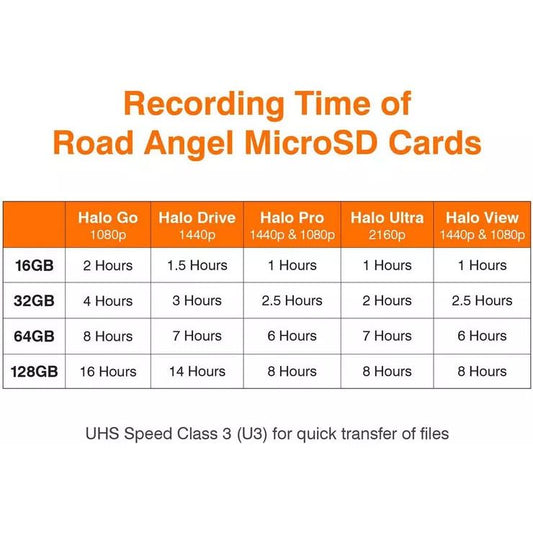 Recording Time of
Road Angel MicroSD Cards

| | Halo Go 1080p | Halo Drive 1440p | Halo Pro 1440p & 1080p | Halo Ultra 2160p | Halo View 1440p & 1080p |
|---|---|---|---|---|---|
| 16GB | 2 Hours | 1.5 Hours | 1 Hours | 1 Hours | 1 Hours |
| 32GB | 4 Hours | 3 Hours | 2.5 Hours | 2 Hours | 2.5 Hours |
| 64GB | 8 Hours | 7 Hours | 6 Hours | 7 Hours | 6 Hours |
| 128GB | 16 Hours | 14 Hours | 8 Hours | 8 Hours | 8 Hours |

UHS Speed Class 3 (U3) for quick transfer of files